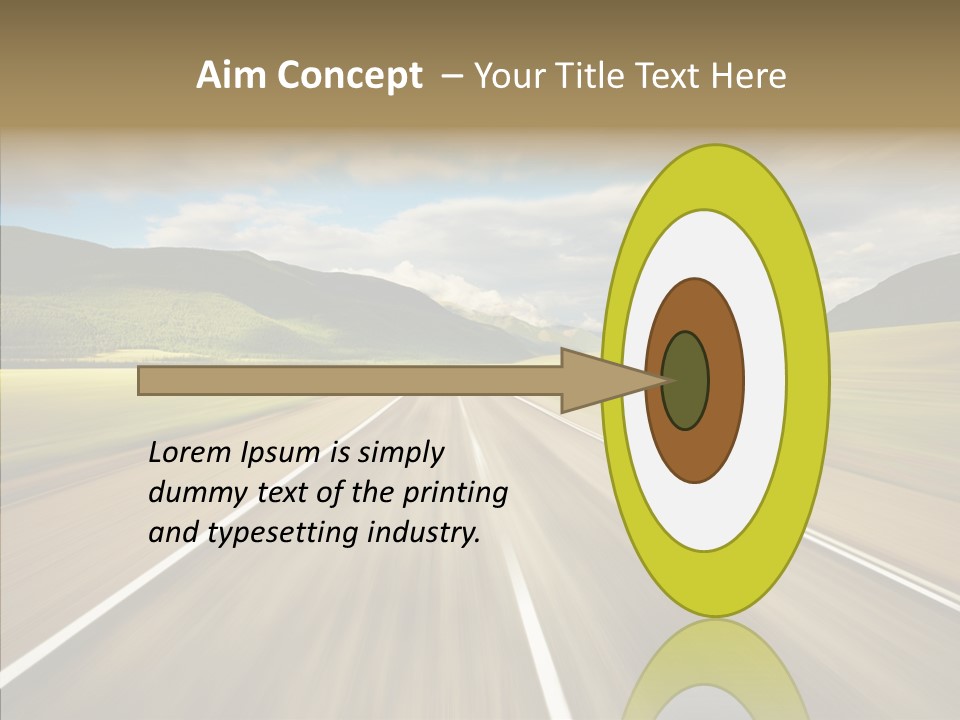 Aim Concept – Your Title Text Here

Lorem Ipsum is simply dummy text of the printing and typesetting industry.